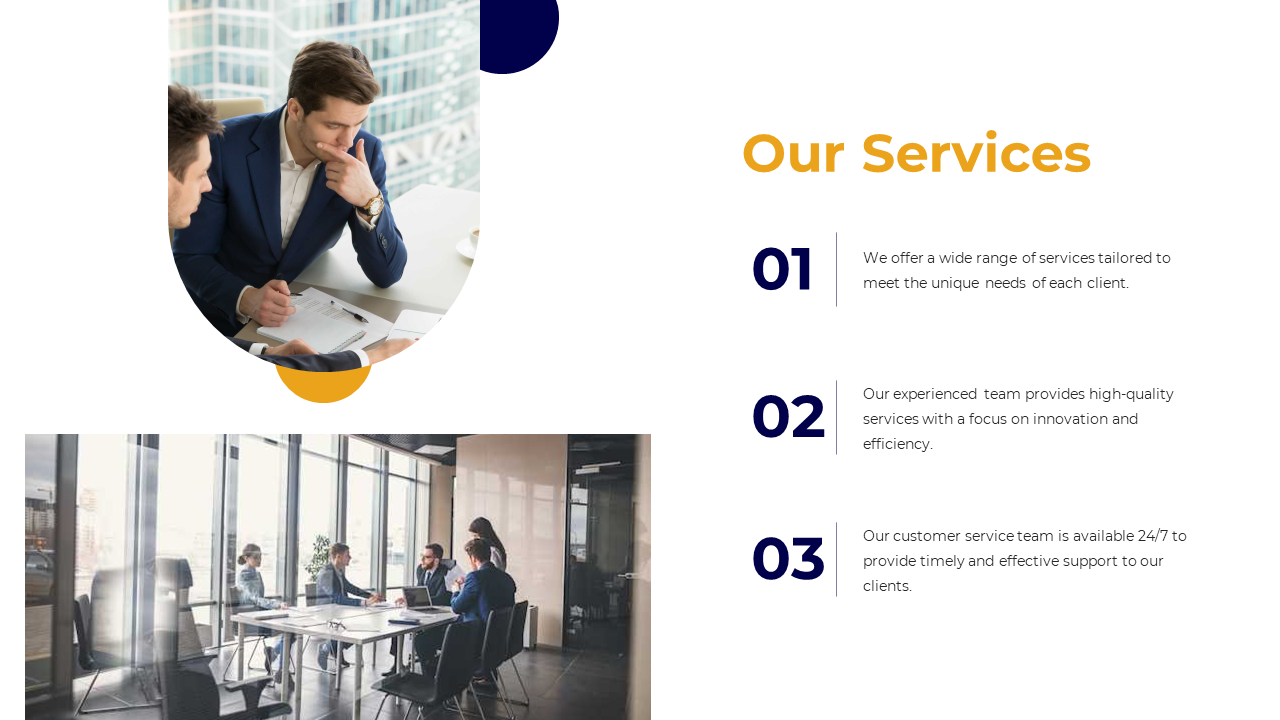 Our Services

01

We offer a wide range of services tailored to meet the unique needs of each client.

02

Our experienced team provides high-quality services with a focus on innovation and efficiency.

03

Our customer service team is available 24/7 to provide timely and effective support to our clients.